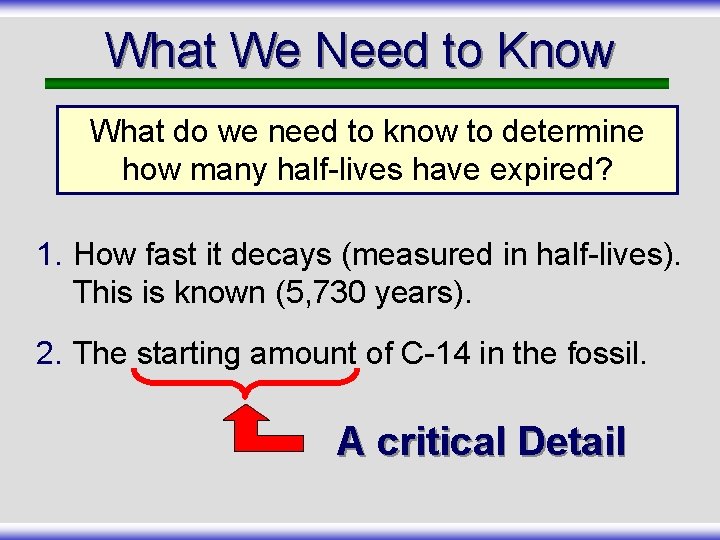 What We Need to Know

What do we need to know to determine how many half-lives have expired?

1. How fast it decays (measured in half-lives). This is known (5,730 years).

2. The starting amount of C-14 in the fossil.

A critical Detail